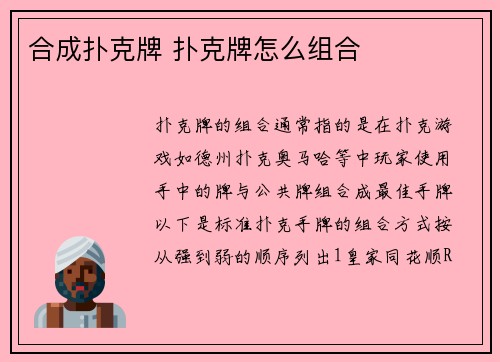 合成扑克牌 扑克牌怎么组合

扑克牌的组合通常指的是在扑克游戏如德州扑克奥马哈等中玩家使用手中的牌与公共牌组合成最佳手牌以下是标准扑克手牌的组合方式按从强到弱的顺序列出1皇家同花顺R